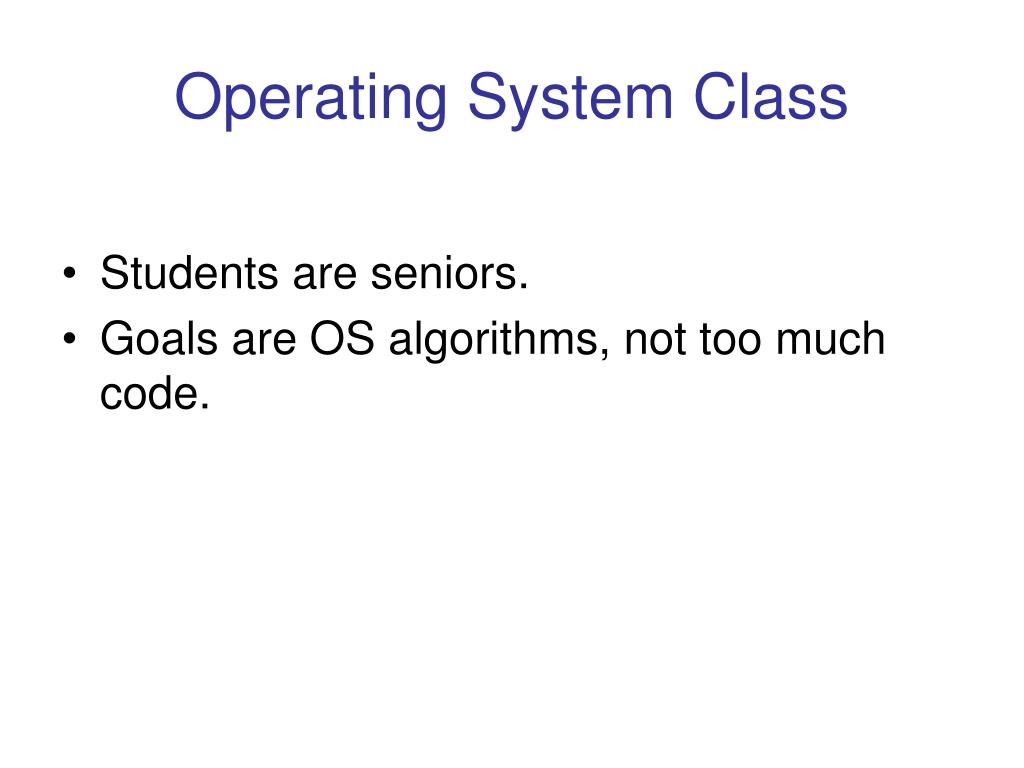 Operating System Class

• Students are seniors.
• Goals are OS algorithms, not too much code.